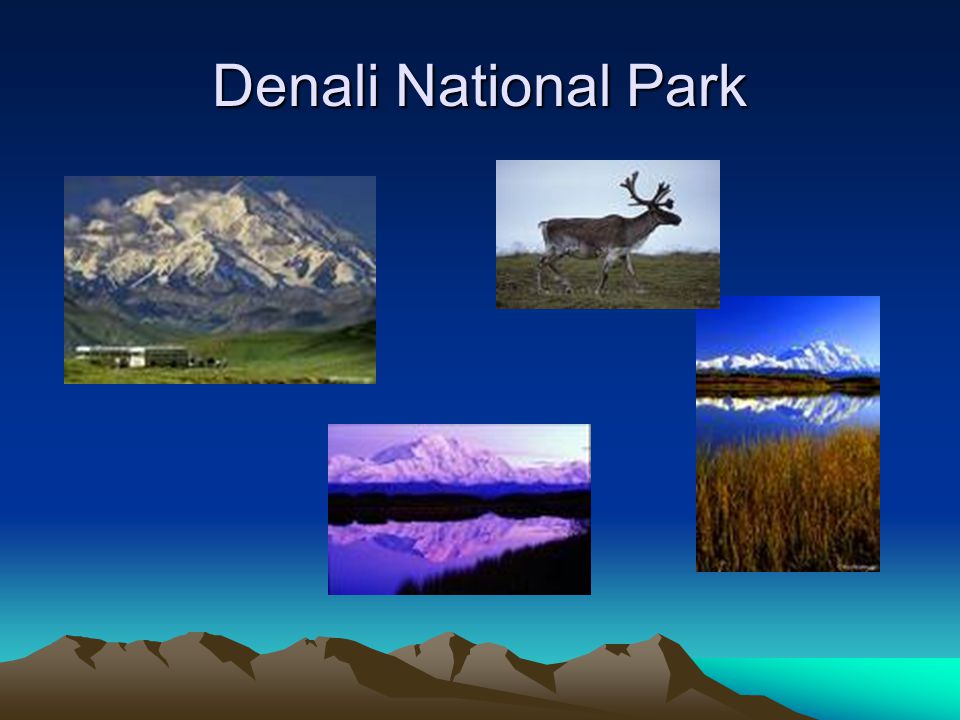 Denali National Park